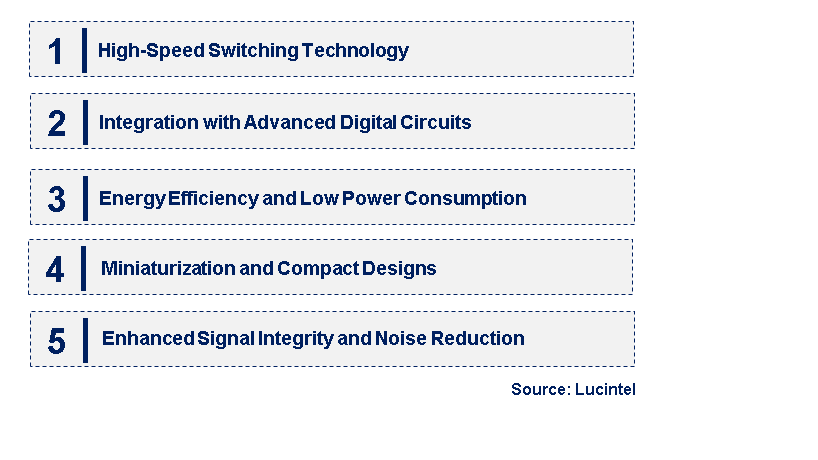 1 High-Speed Switching Technology

2 Integration with Advanced Digital Circuits

3 Energy Efficiency and Low Power Consumption

4 Miniaturization and Compact Designs

5 Enhanced Signal Integrity and Noise Reduction

Source: Lucintel